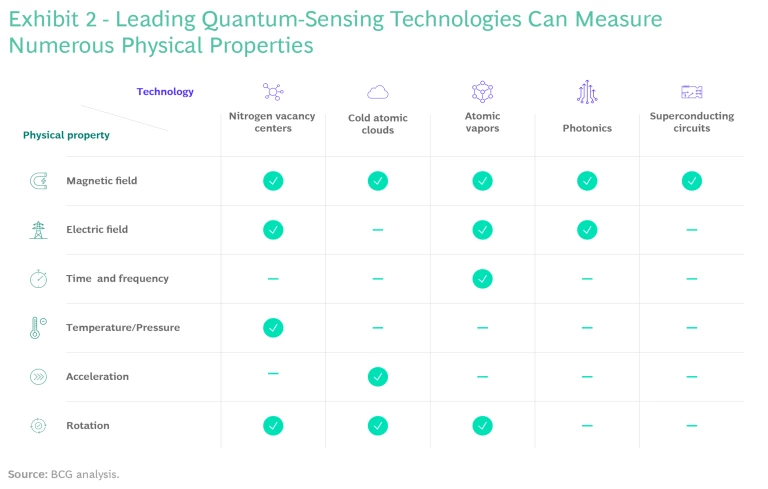 Exhibit 2 - Leading Quantum-Sensing Technologies Can Measure Numerous Physical Properties

| Technology / Physical property | Nitrogen vacancy centers | Cold atomic clouds | Atomic vapors | Photonics | Superconducting circuits |
|---|---|---|---|---|---|
| Magnetic field | ✓ | ✓ | ✓ | ✓ | ✓ |
| Electric field | ✓ | – | ✓ | ✓ | – |
| Time and frequency | – | – | ✓ | – | – |
| Temperature/Pressure | ✓ | – | – | – | – |
| Acceleration | – | ✓ | – | – | – |
| Rotation | ✓ | ✓ | ✓ | – | – |

Source: BCG analysis.